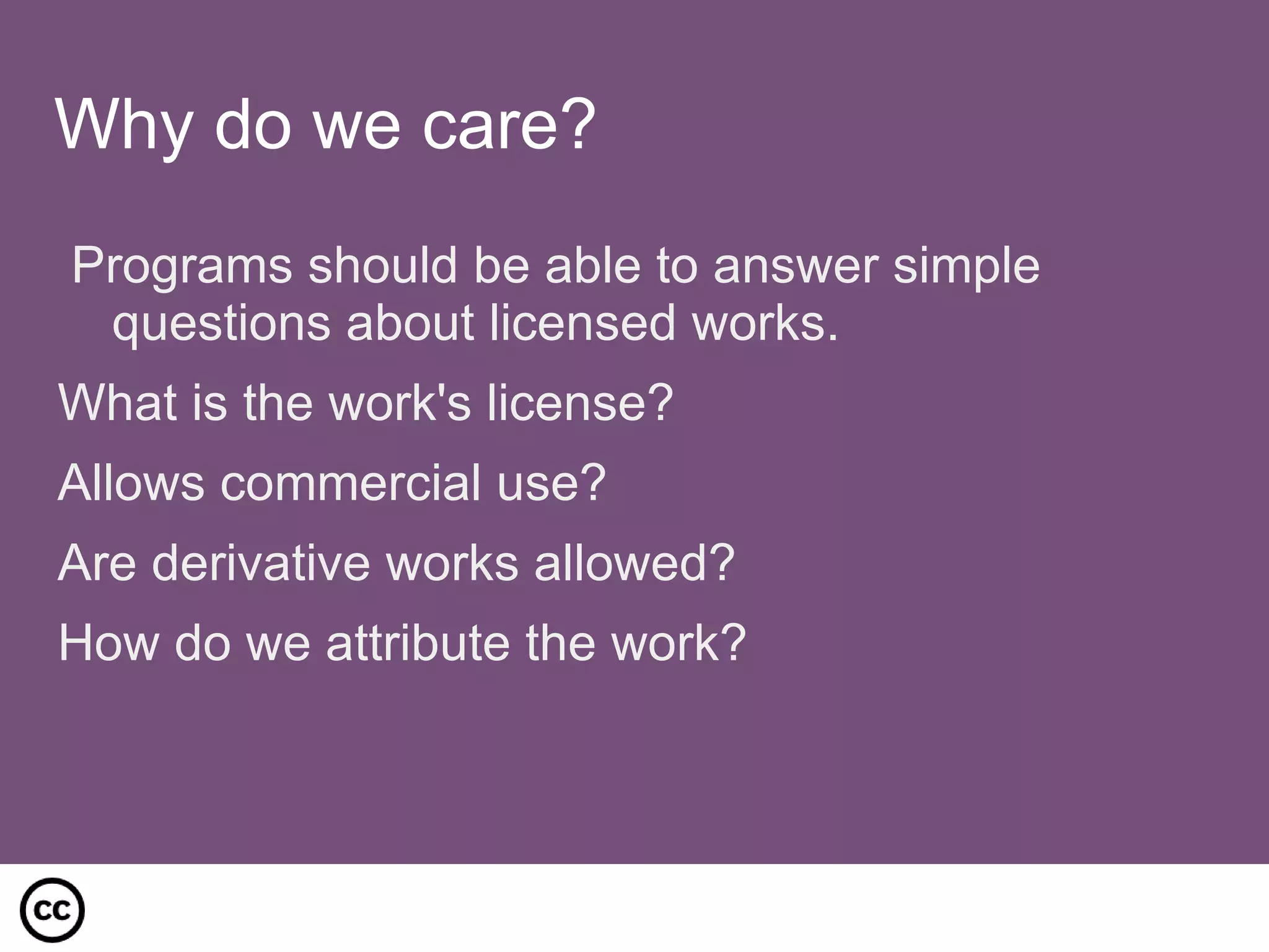 Why do we care?

Programs should be able to answer simple questions about licensed works.

What is the work's license?

Allows commercial use?

Are derivative works allowed?

How do we attribute the work?

cc